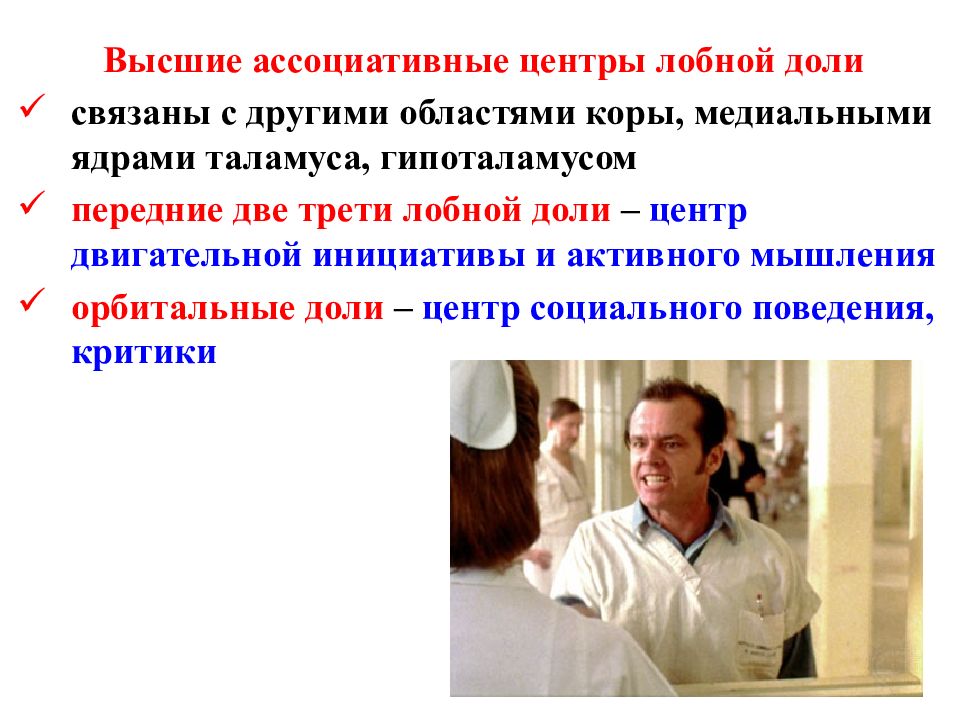 Высшие ассоциативные центры лобной доли

✓ связаны с другими областями коры, медиальными ядрами таламуса, гипоталамусом

✓ передние две трети лобной доли – центр двигательной инициативы и активного мышления

✓ орбитальные доли – центр социального поведения, критики